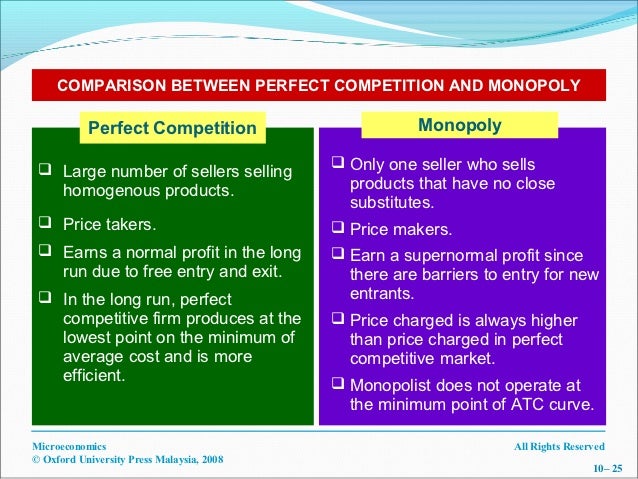 COMPARISON BETWEEN PERFECT COMPETITION AND MONOPOLY

Perfect Competition

❑ Large number of sellers selling homogenous products.

❑ Price takers.

❑ Earns a normal profit in the long run due to free entry and exit.

❑ In the long run, perfect competitive firm produces at the lowest point on the minimum of average cost and is more efficient.

Monopoly

❑ Only one seller who sells products that have no close substitutes.

❑ Price makers.

❑ Earn a supernormal profit since there are barriers to entry for new entrants.

❑ Price charged is always higher than price charged in perfect competitive market.

❑ Monopolist does not operate at the minimum point of ATC curve.

Microeconomics
© Oxford University Press Malaysia, 2008

All Rights Reserved

10– 25